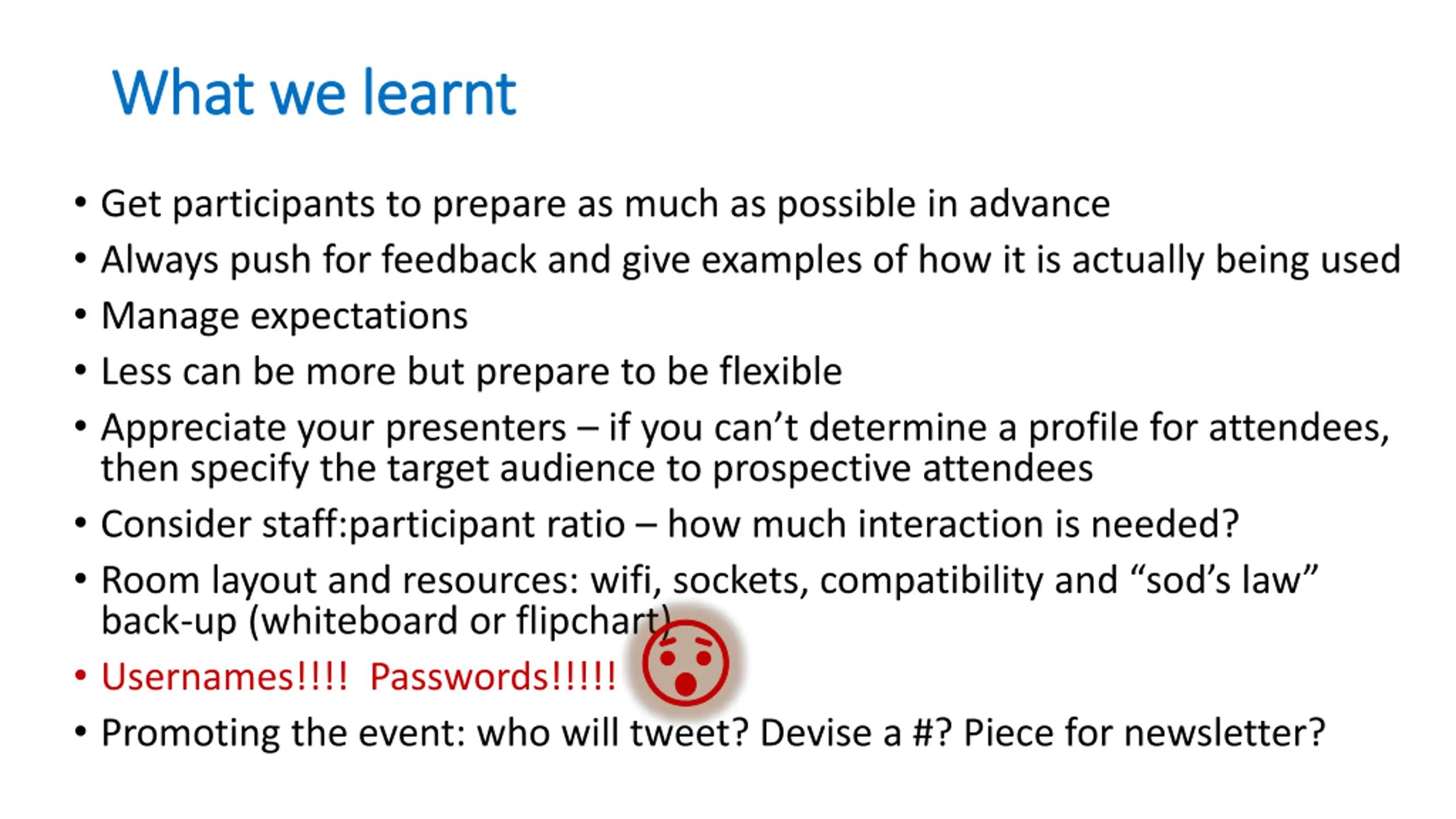 What we learnt

• Get participants to prepare as much as possible in advance
• Always push for feedback and give examples of how it is actually being used
• Manage expectations
• Less can be more but prepare to be flexible
• Appreciate your presenters – if you can't determine a profile for attendees, then specify the target audience to prospective attendees
• Consider staff:participant ratio – how much interaction is needed?
• Room layout and resources: wifi, sockets, compatibility and "sod's law" back-up (whiteboard or flipchart)
• Usernames!!!! Passwords!!!!!
• Promoting the event: who will tweet? Devise a #? Piece for newsletter?